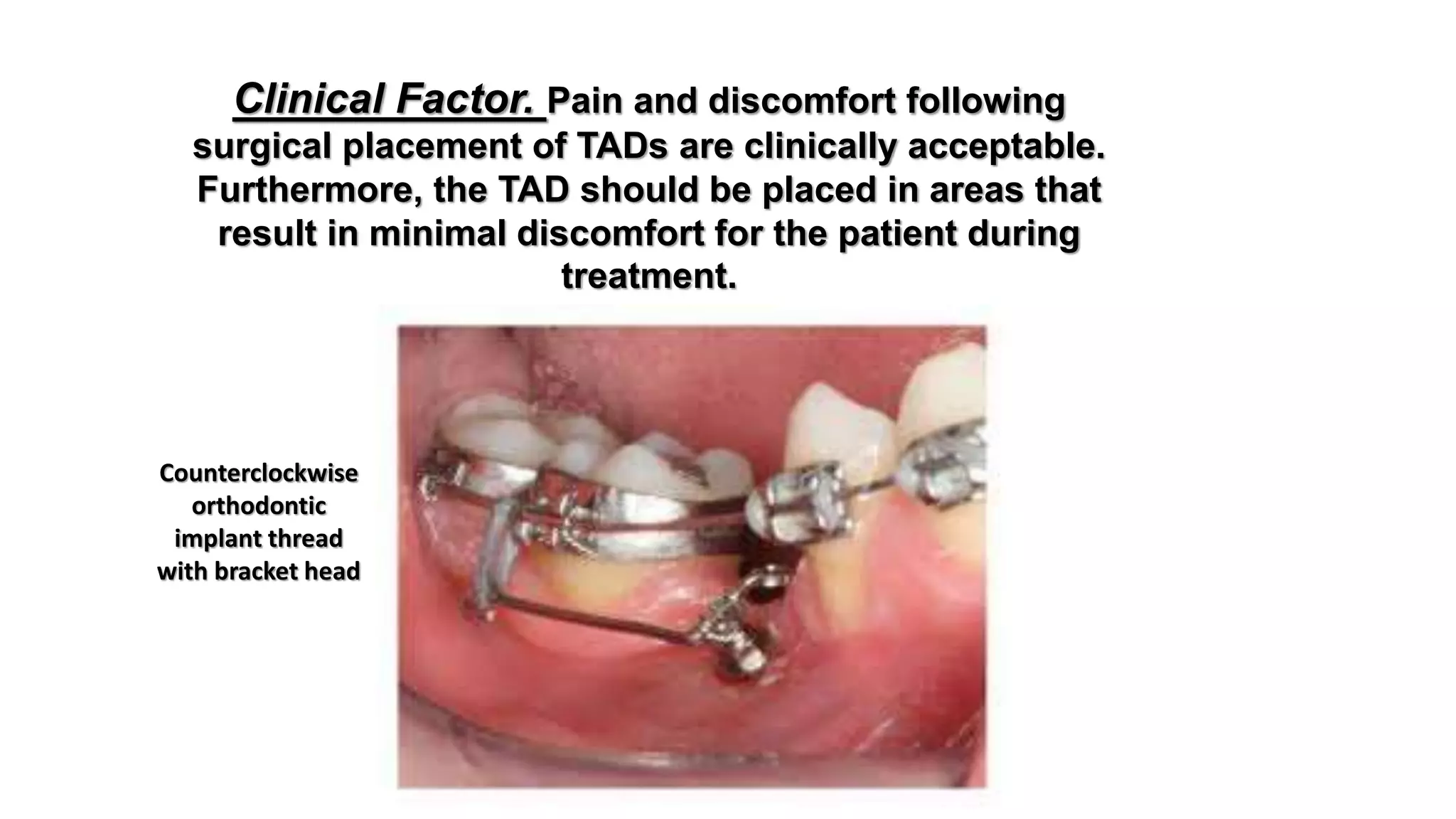 Clinical Factor. Pain and discomfort following surgical placement of TADs are clinically acceptable. Furthermore, the TAD should be placed in areas that result in minimal discomfort for the patient during treatment.

Counterclockwise orthodontic implant thread with bracket head